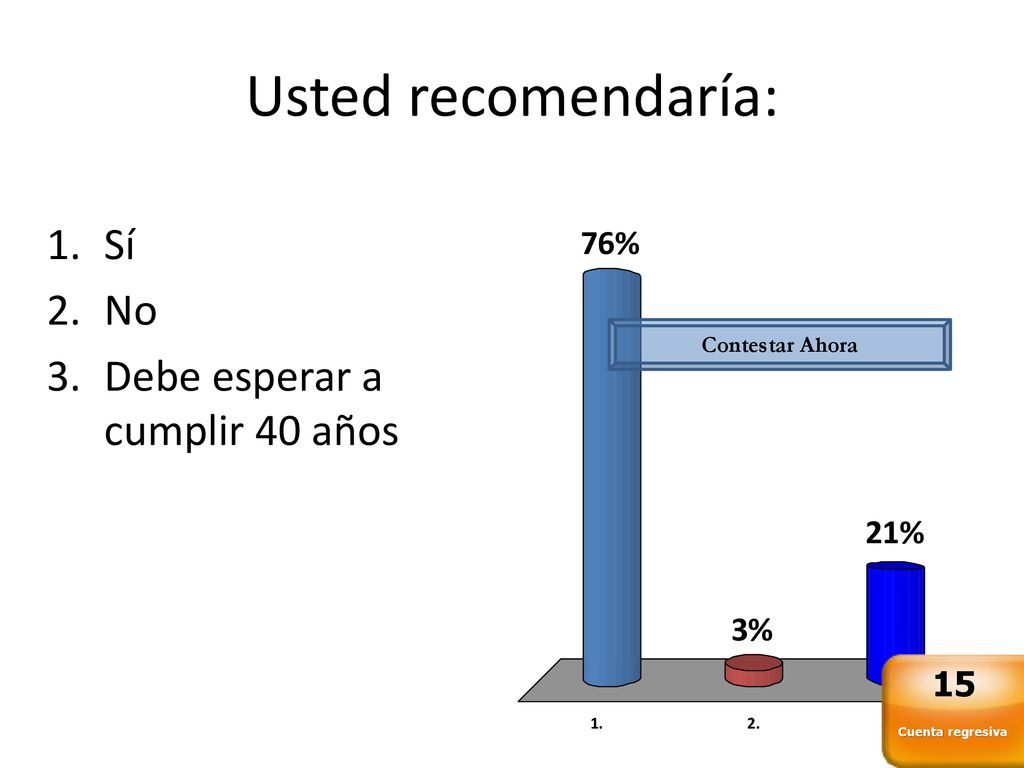 Usted recomendaría:

1. Sí
2. No
3. Debe esperar a cumplir 40 años

76%

Contestar Ahora

21%

3%

1.

2.

15

Cuenta regresiva